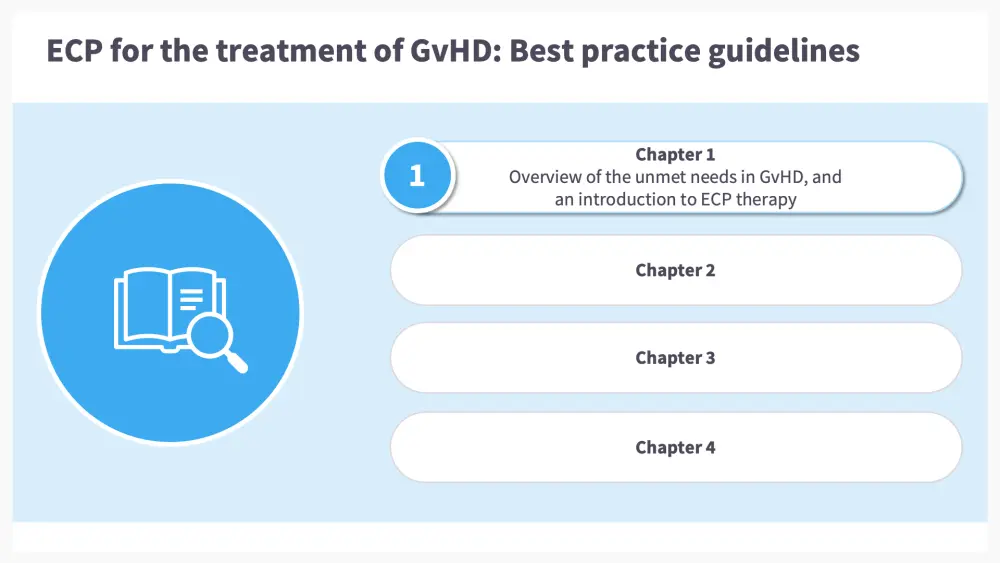 ECP for the treatment of GvHD: Best practice guidelines

1

Chapter 1
Overview of the unmet needs in GvHD, and an introduction to ECP therapy

Chapter 2

Chapter 3

Chapter 4